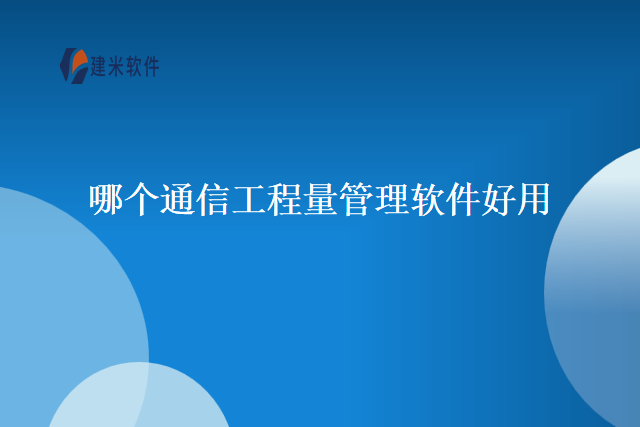 建米软件

哪个通信工程量管理软件好用